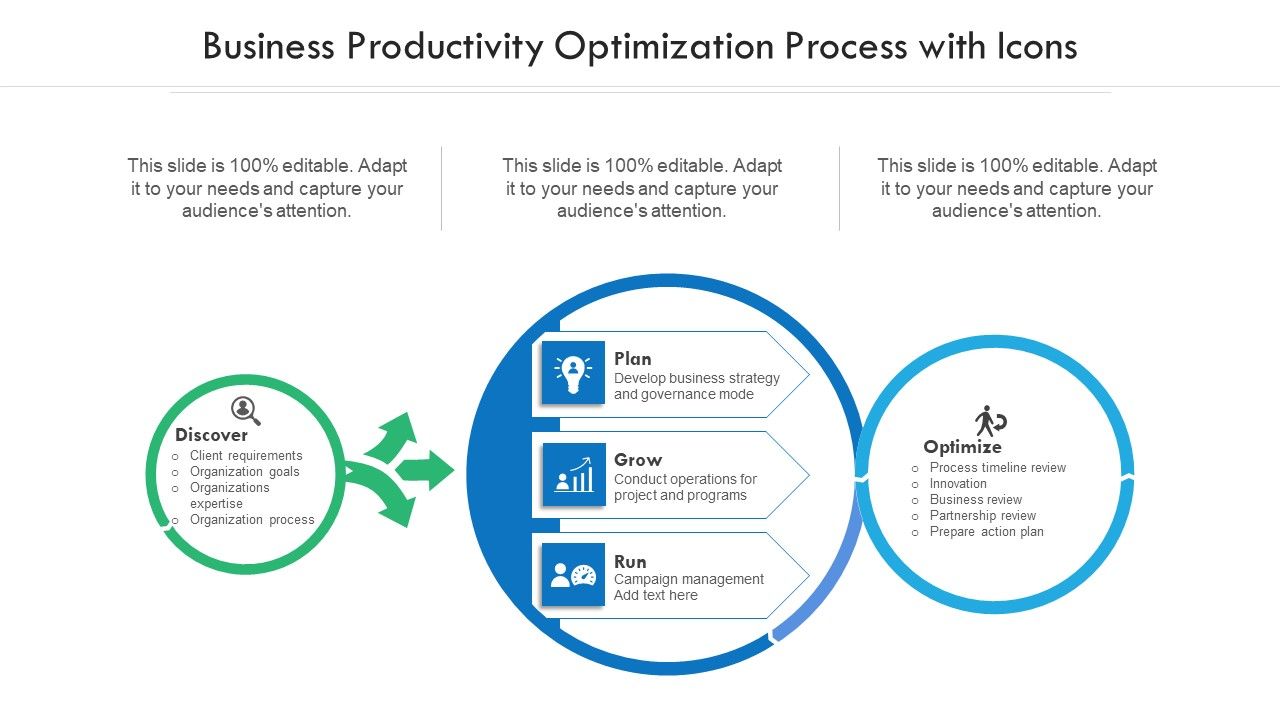 Business Productivity Optimization Process with Icons

This slide is 100% editable. Adapt it to your needs and capture your audience's attention.

This slide is 100% editable. Adapt it to your needs and capture your audience's attention.

This slide is 100% editable. Adapt it to your needs and capture your audience's attention.

Discover
o Client requirements
o Organization goals
o Organizations expertise
o Organization process

Plan
Develop business strategy and governance mode

Grow
Conduct operations for project and programs

Run
Campaign management
Add text here

Optimize
o Process timeline review
o Innovation
o Business review
o Partnership review
o Prepare action plan